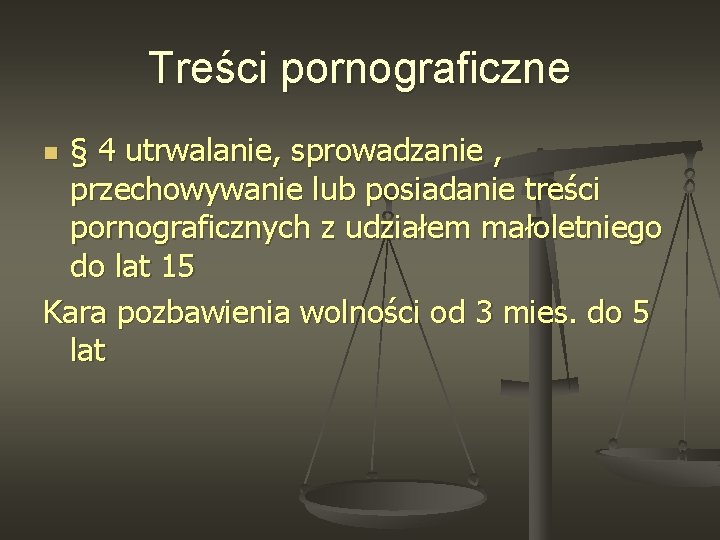 Treści pornograficzne

§ 4 utrwalanie, sprowadzanie , przechowywanie lub posiadanie treści pornograficznych z udziałem małoletniego do lat 15

Kara pozbawienia wolności od 3 mies. do 5 lat